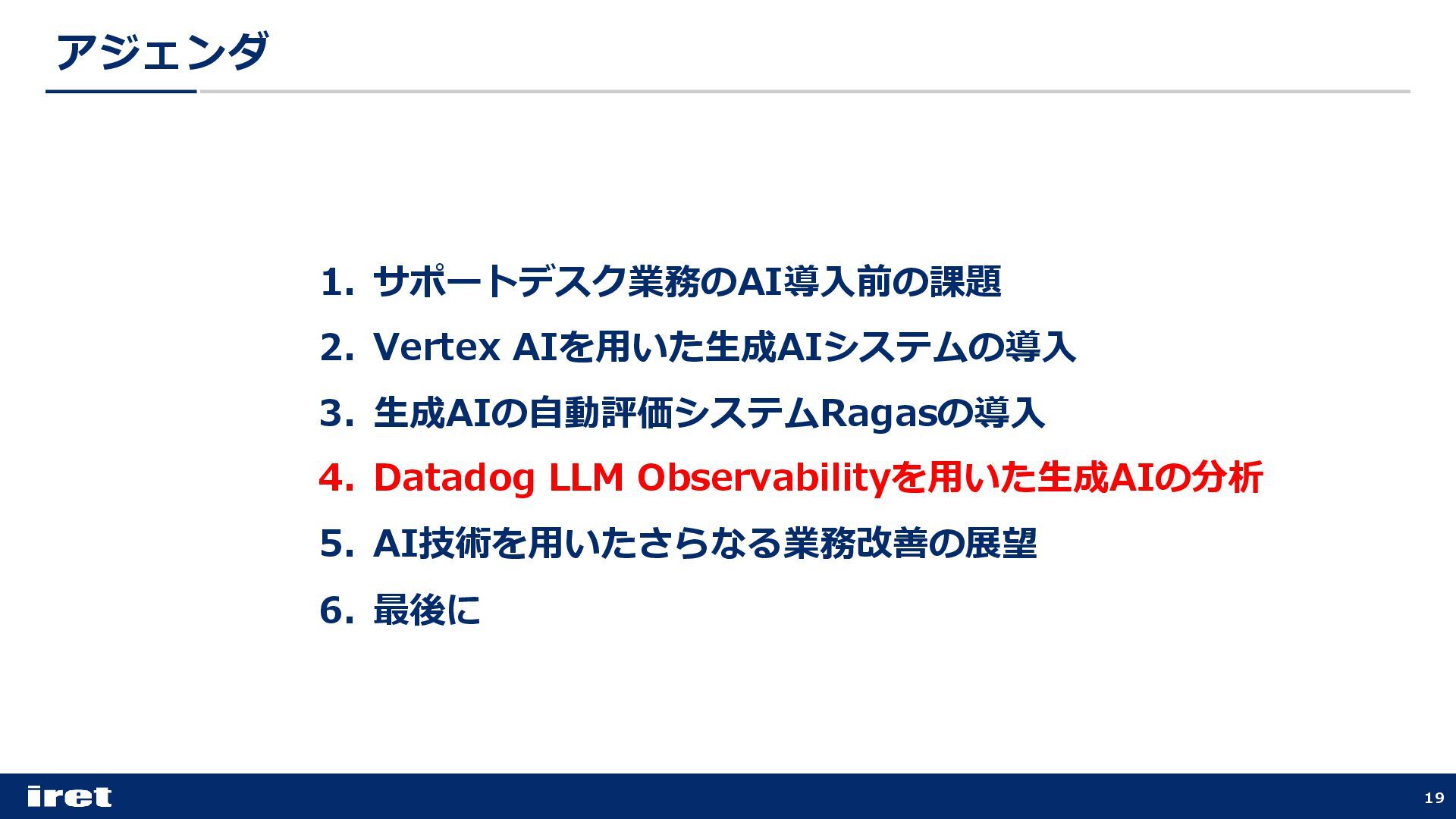 アジェンダ

1. サポートデスク業務のAI導入前の課題
2. Vertex AIを用いた生成AIシステムの導入
3. 生成AIの自動評価システムRagasの導入
4. Datadog LLM Observabilityを用いた生成AIの分析
5. AI技術を用いたさらなる業務改善の展望
6. 最後に

iret

19